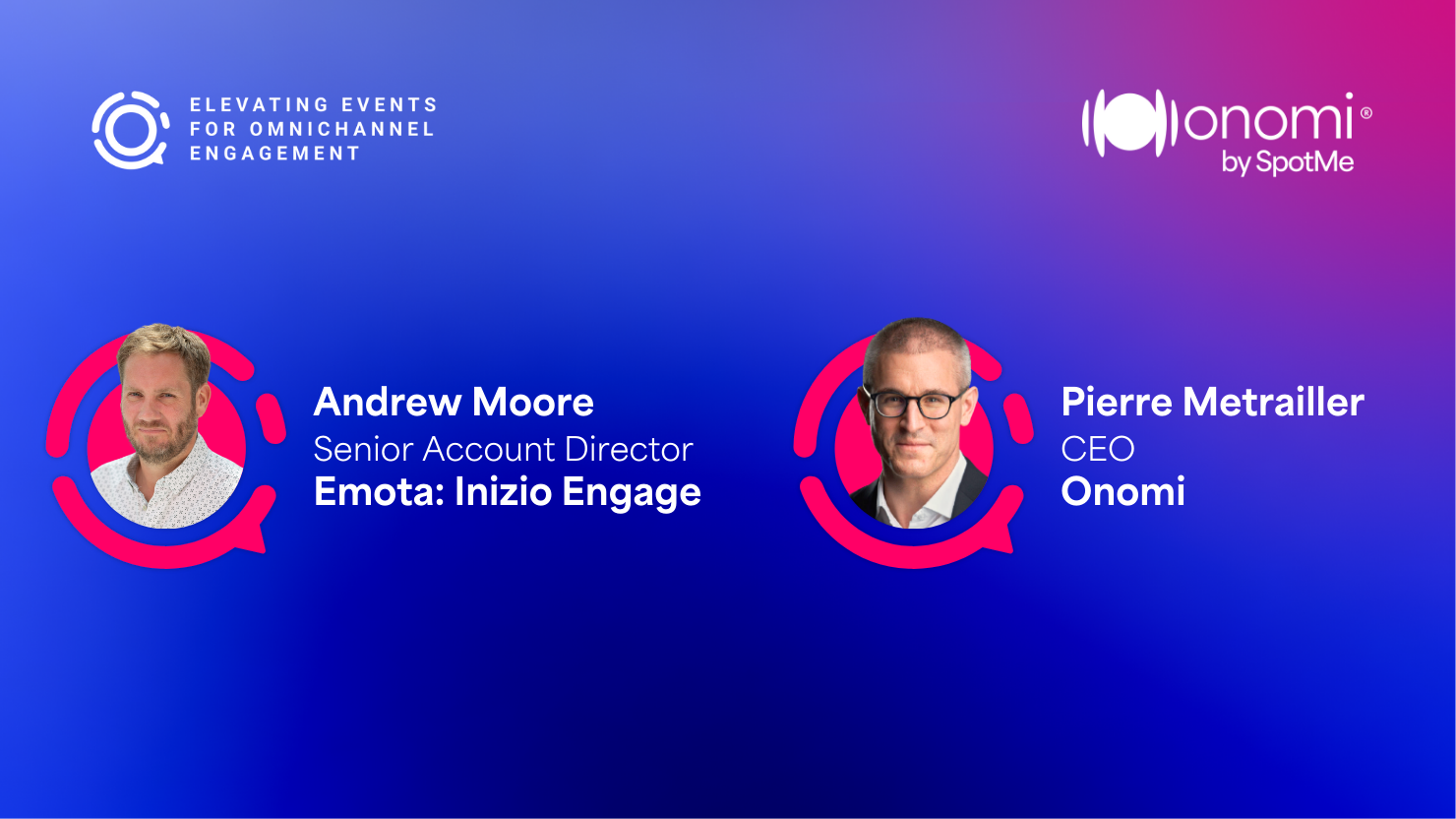 ELEVATING EVENTS FOR OMNICHANNEL ENGAGEMENT

onomi® by SpotMe

Andrew Moore
Senior Account Director
Emota: Inizio Engage

Pierre Metrailler
CEO
Onomi